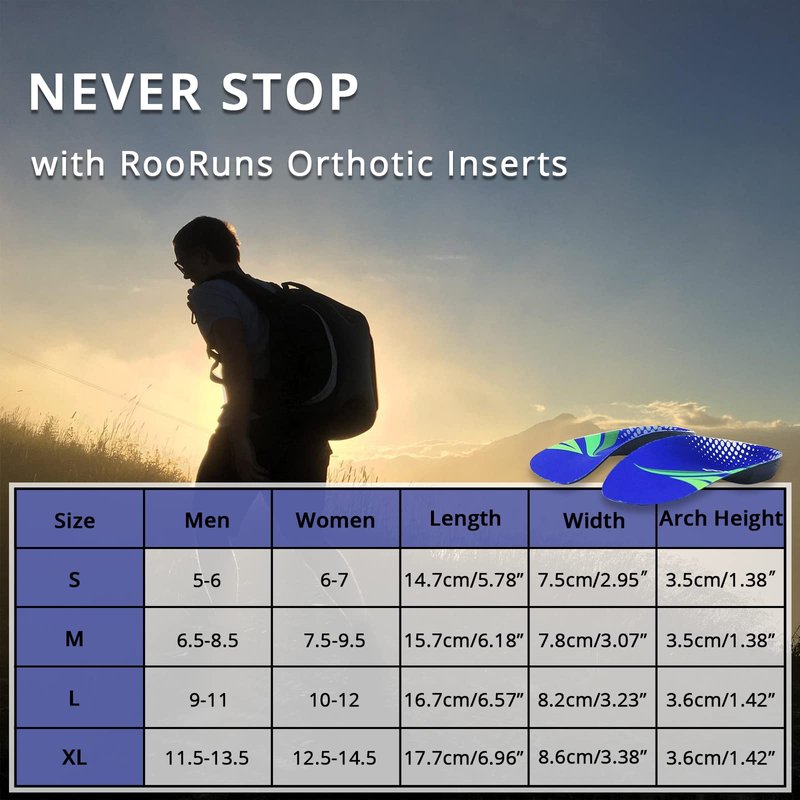 NEVER STOP

with RooRuns Orthotic Inserts

| Size | Men | Women | Length | Width | Arch Height |
|---|---|---|---|---|---|
| S | 5-6 | 6-7 | 14.7cm/5.78″ | 7.5cm/2.95″ | 3.5cm/1.38″ |
| M | 6.5-8.5 | 7.5-9.5 | 15.7cm/6.18″ | 7.8cm/3.07″ | 3.5cm/1.38″ |
| L | 9-11 | 10-12 | 16.7cm/6.57″ | 8.2cm/3.23″ | 3.6cm/1.42″ |
| XL | 11.5-13.5 | 12.5-14.5 | 17.7cm/6.96″ | 8.6cm/3.38″ | 3.6cm/1.42″ |